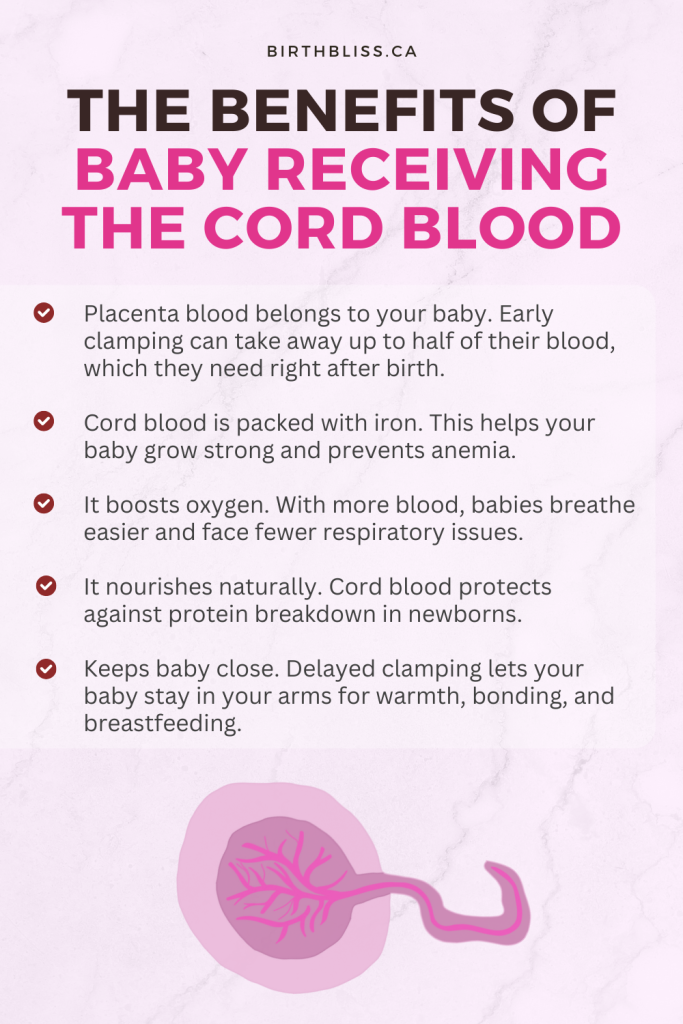 BIRTHBLISS.CA

THE BENEFITS OF BABY RECEIVING THE CORD BLOOD

Placenta blood belongs to your baby. Early clamping can take away up to half of their blood, which they need right after birth.

Cord blood is packed with iron. This helps your baby grow strong and prevents anemia.

It boosts oxygen. With more blood, babies breathe easier and face fewer respiratory issues.

It nourishes naturally. Cord blood protects against protein breakdown in newborns.

Keeps baby close. Delayed clamping lets your baby stay in your arms for warmth, bonding, and breastfeeding.